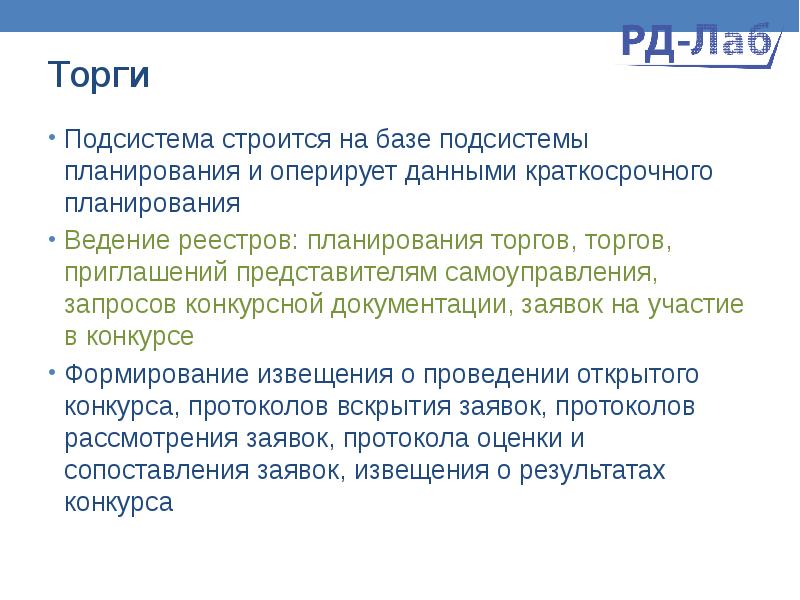 РД-Лаб

Торги

• Подсистема строится на базе подсистемы планирования и оперирует данными краткосрочного планирования

• Ведение реестров: планирования торгов, торгов, приглашений представителям самоуправления, запросов конкурсной документации, заявок на участие в конкурсе

• Формирование извещения о проведении открытого конкурса, протоколов вскрытия заявок, протоколов рассмотрения заявок, протокола оценки и сопоставления заявок, извещения о результатах конкурса